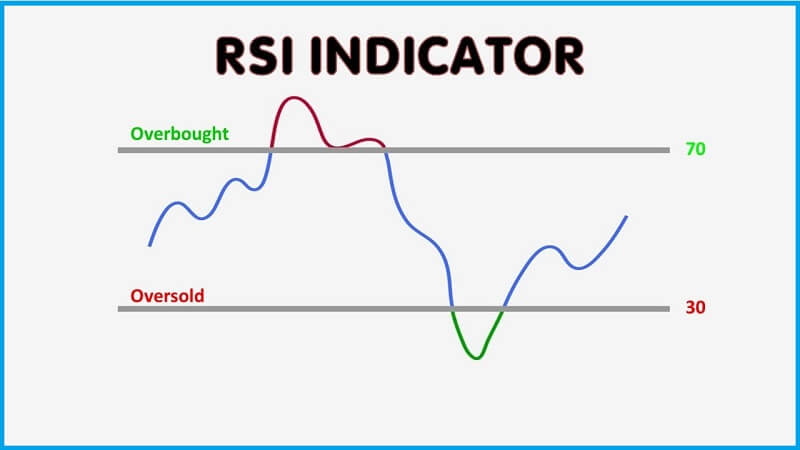 RSI INDICATOR

Overbought

70

Oversold

30